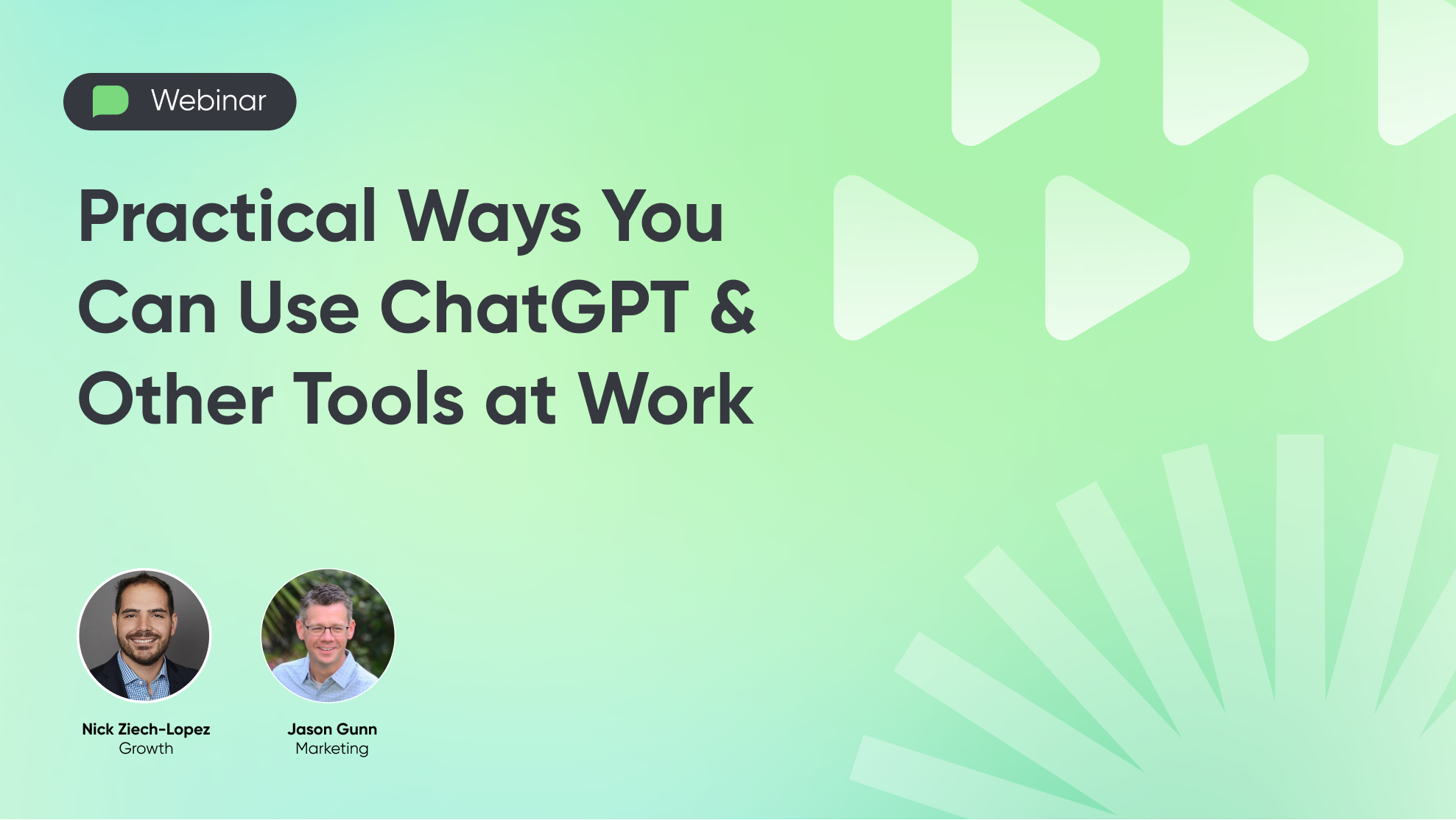 Webinar

Practical Ways You Can Use ChatGPT & Other Tools at Work

Nick Ziech-Lopez
Growth

Jason Gunn
Marketing